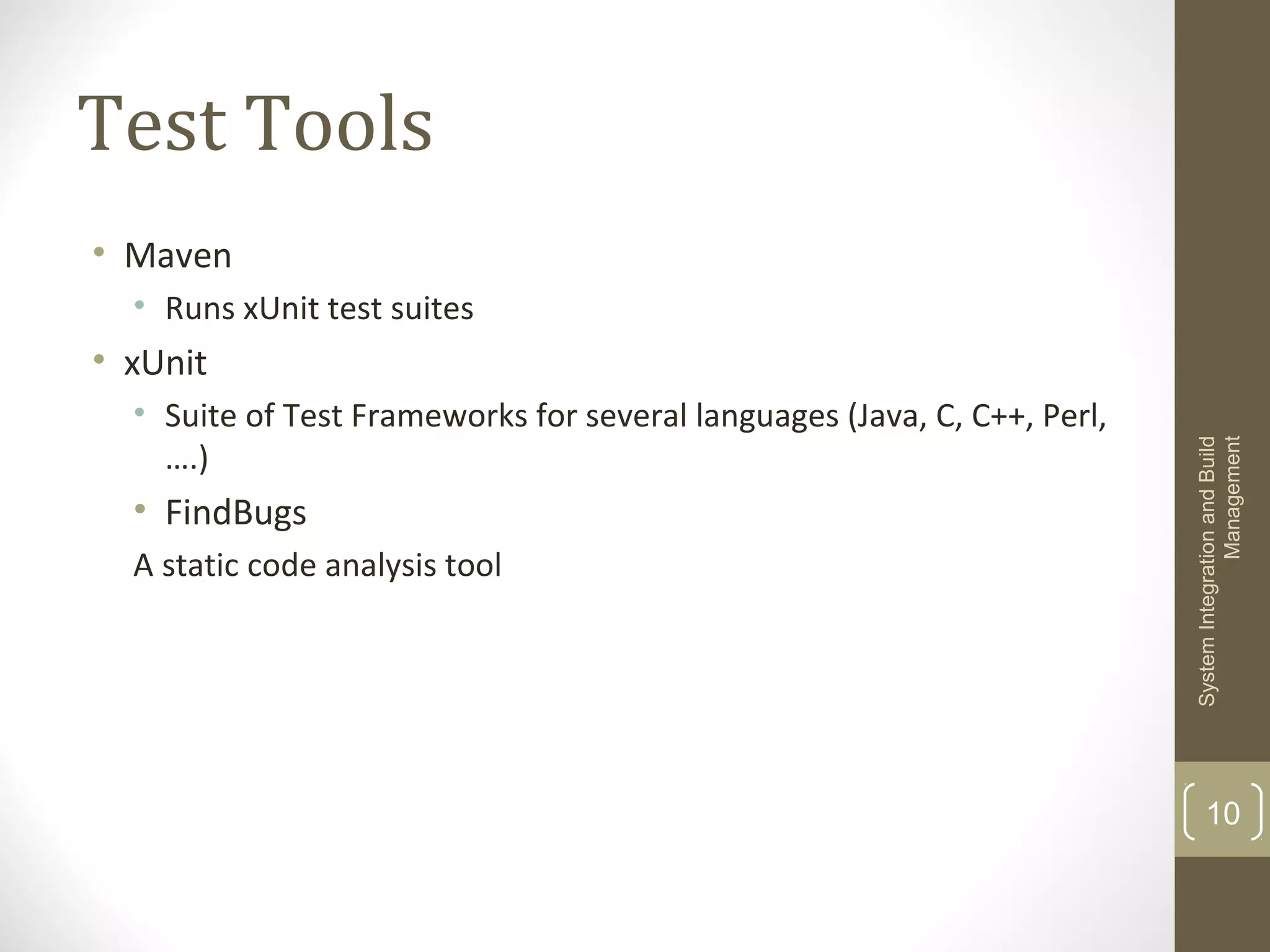 Test Tools

• Maven
  • Runs xUnit test suites
• xUnit
  • Suite of Test Frameworks for several languages (Java, C, C++, Perl, ….)
  • FindBugs
  A static code analysis tool

System Integration and Build Management

10